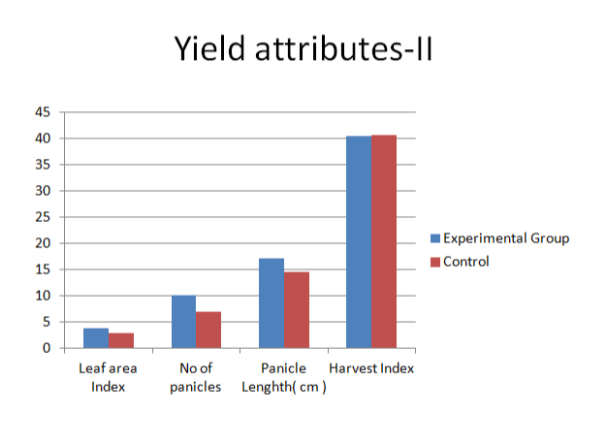 Yield attributes-II

45
40
35
30
25
20
15
10
5
0

Leaf area Index
No of panicles
Panicle Lenghth( cm )
Harvest Index

Experimental Group
Control